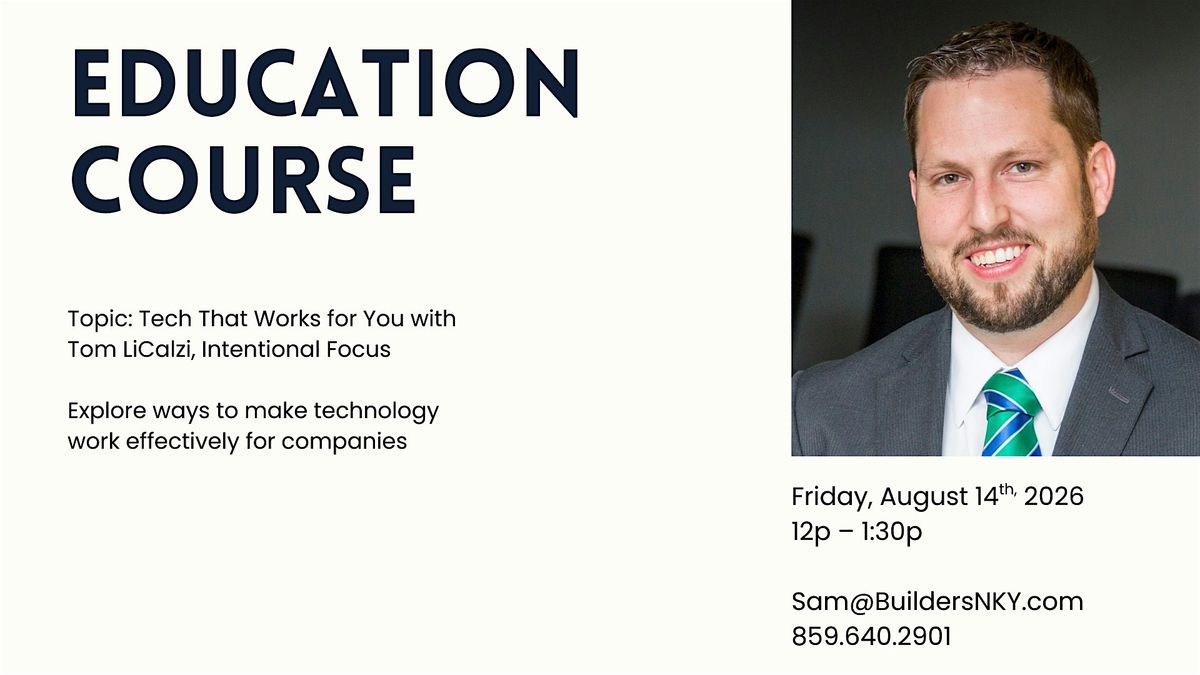 EDUCATION COURSE

Topic: Tech That Works for You with Tom LiCalzi, Intentional Focus

Explore ways to make technology work effectively for companies

Friday, August 14$^{th,}$ 2026
12p – 1:30p

Sam@BuildersNKY.com
859.640.2901